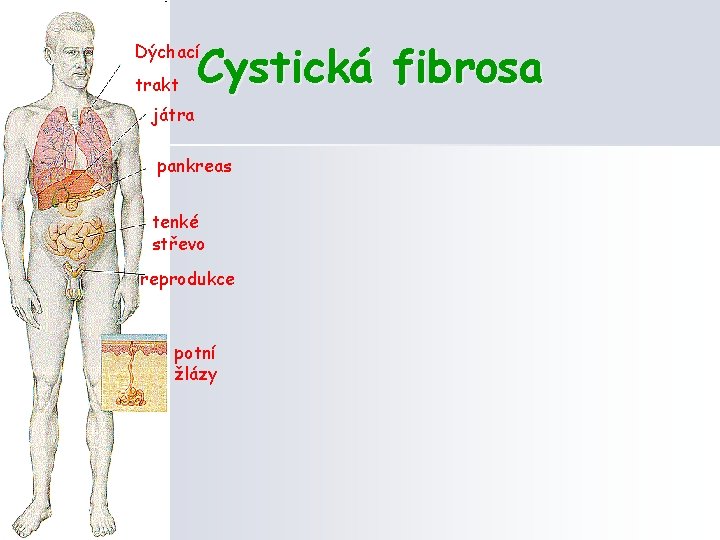 Cystická fibrosa

Dýchací trakt

játra

pankreas

tenké střevo

reprodukce

potní žlázy